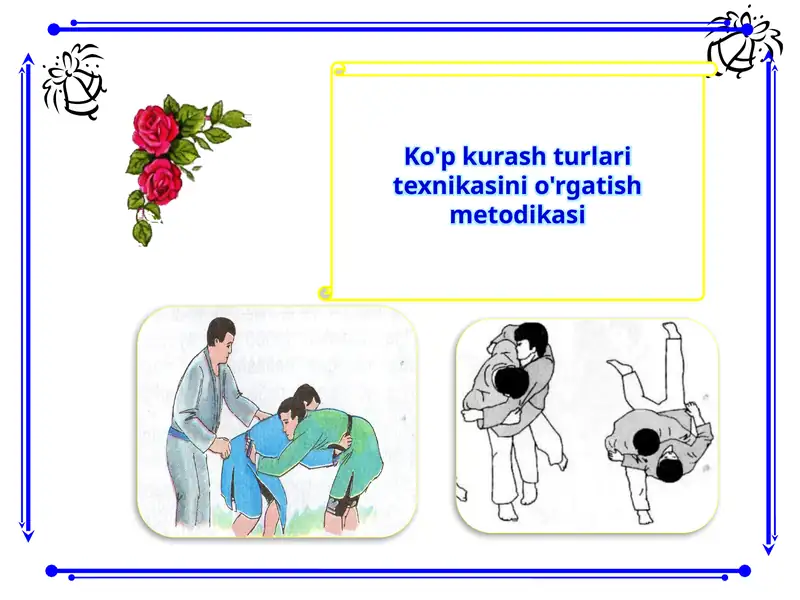 Ko'p kurash turlari texnikasini o'rgatish metodikasi